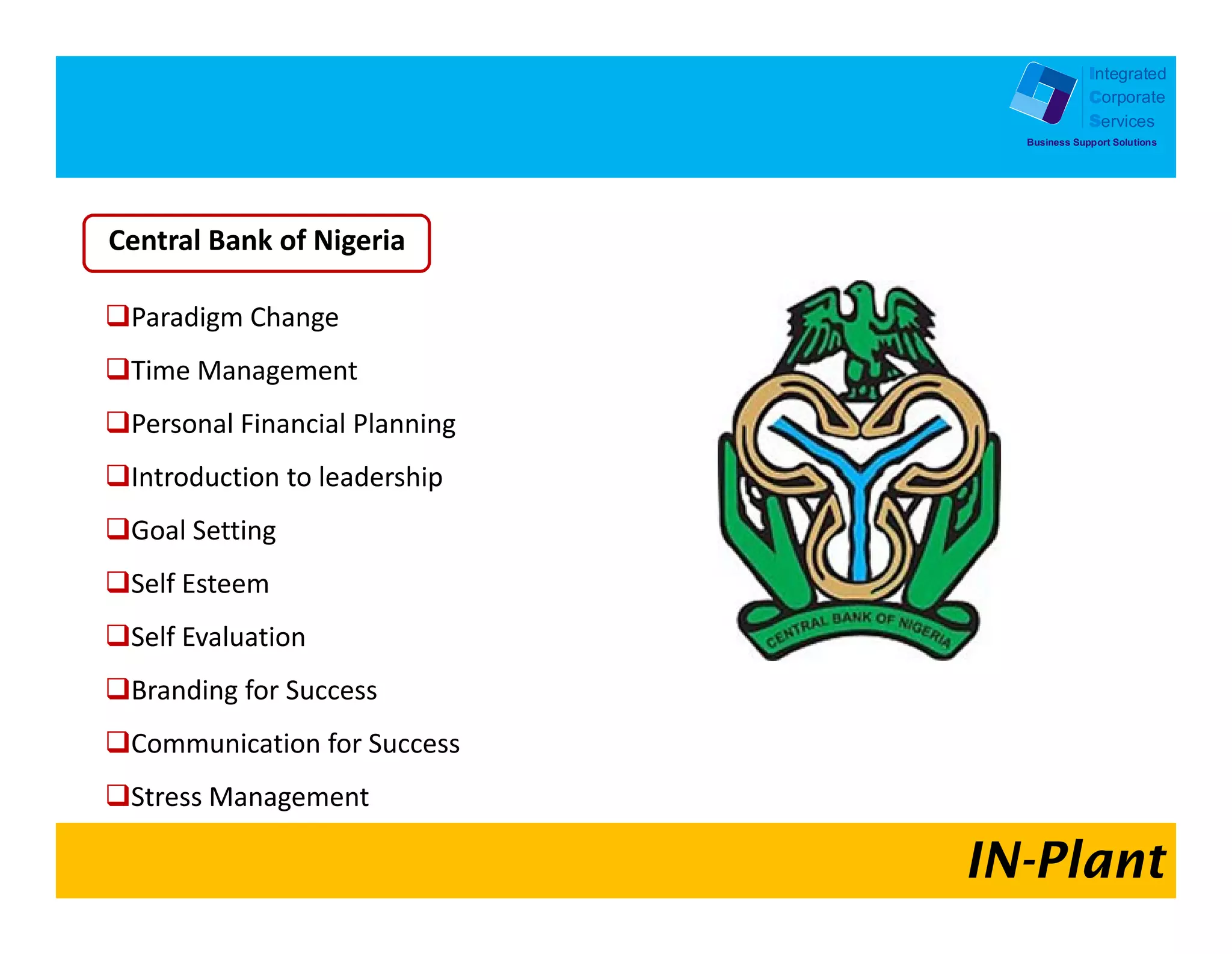 Integrated
Corporate
Services
Business Support Solutions

Central Bank of Nigeria

❑Paradigm Change
❑Time Management
❑Personal Financial Planning
❑Introduction to leadership
❑Goal Setting
❑Self Esteem
❑Self Evaluation
❑Branding for Success
❑Communication for Success
❑Stress Management

CENTRAL BANK OF NIGERIA

IN-Plant